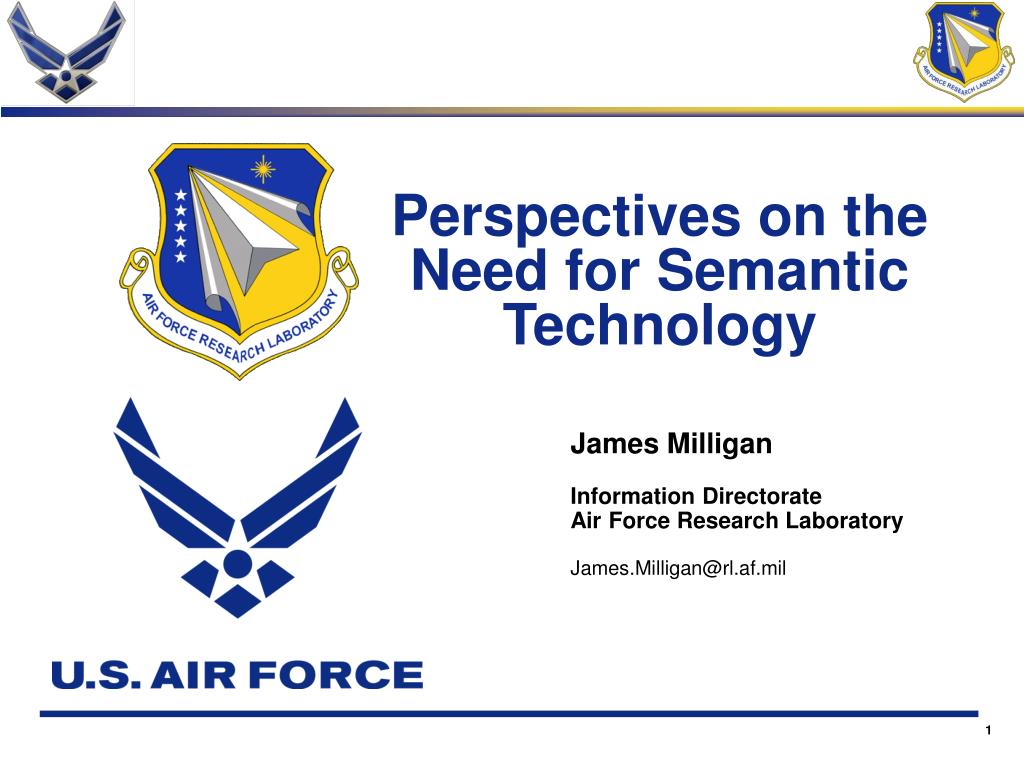 AIR FORCE RESEARCH LABORATORY

AIR FORCE RESEARCH LABORATORY

Perspectives on the Need for Semantic Technology

James Milligan

Information Directorate
Air Force Research Laboratory

James.Milligan@rl.af.mil

U.S. AIR FORCE

1